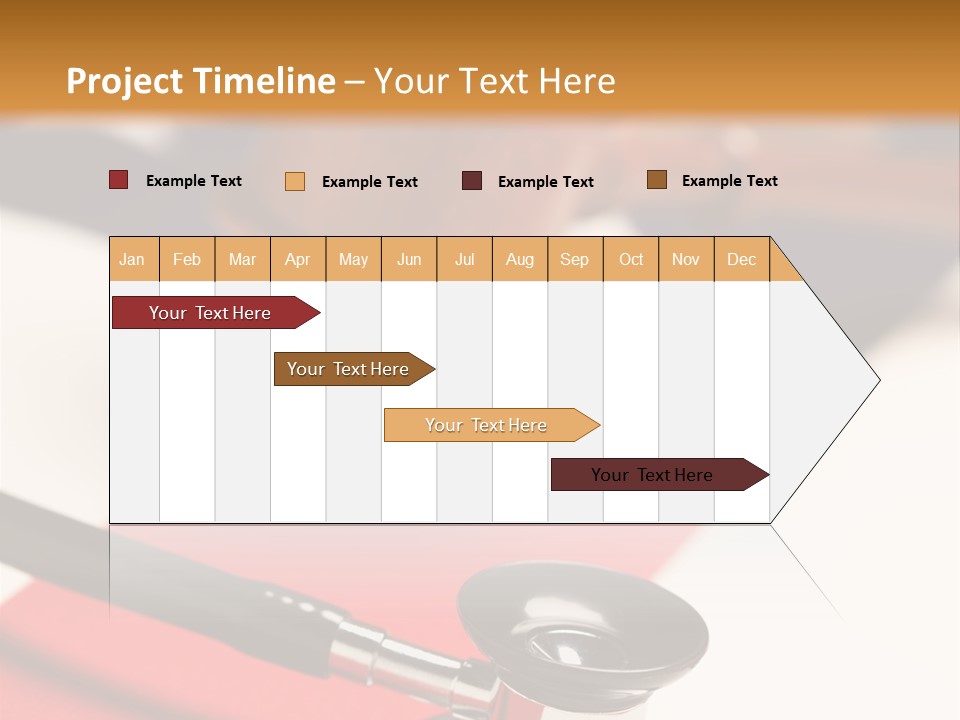 Project Timeline – Your Text Here

Example Text
Example Text
Example Text
Example Text

| Jan | Feb | Mar | Apr | May | Jun | Jul | Aug | Sep | Oct | Nov | Dec |
|---|---|---|---|---|---|---|---|---|---|---|---|

Your Text Here
Your Text Here
Your Text Here
Your Text Here